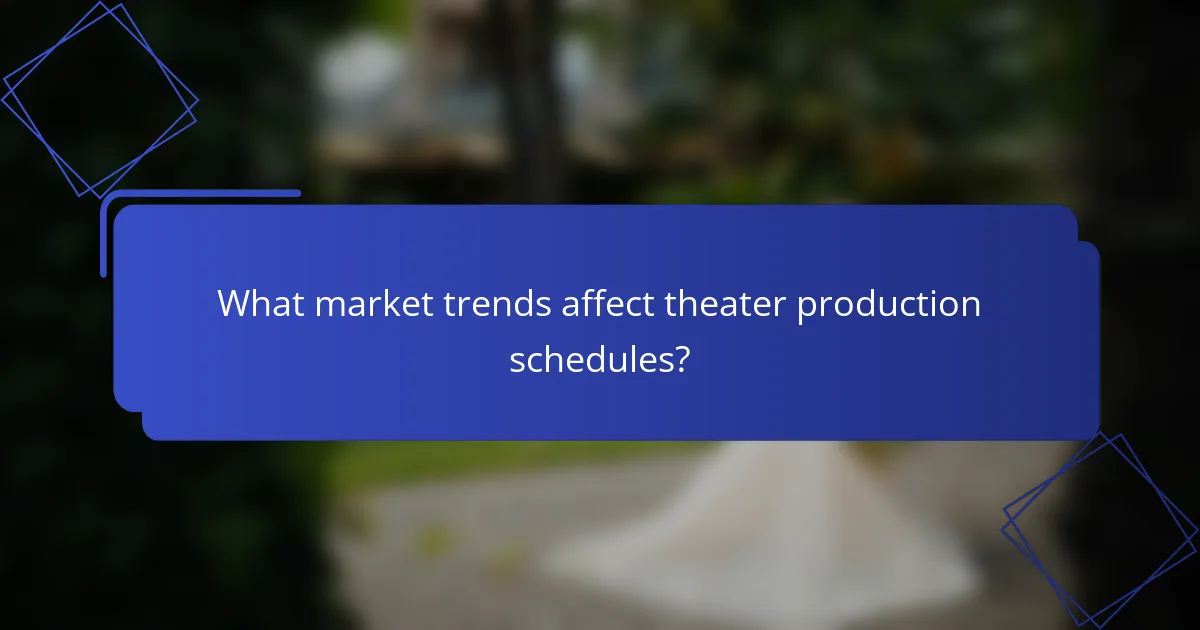 What market trends affect theater production schedules?